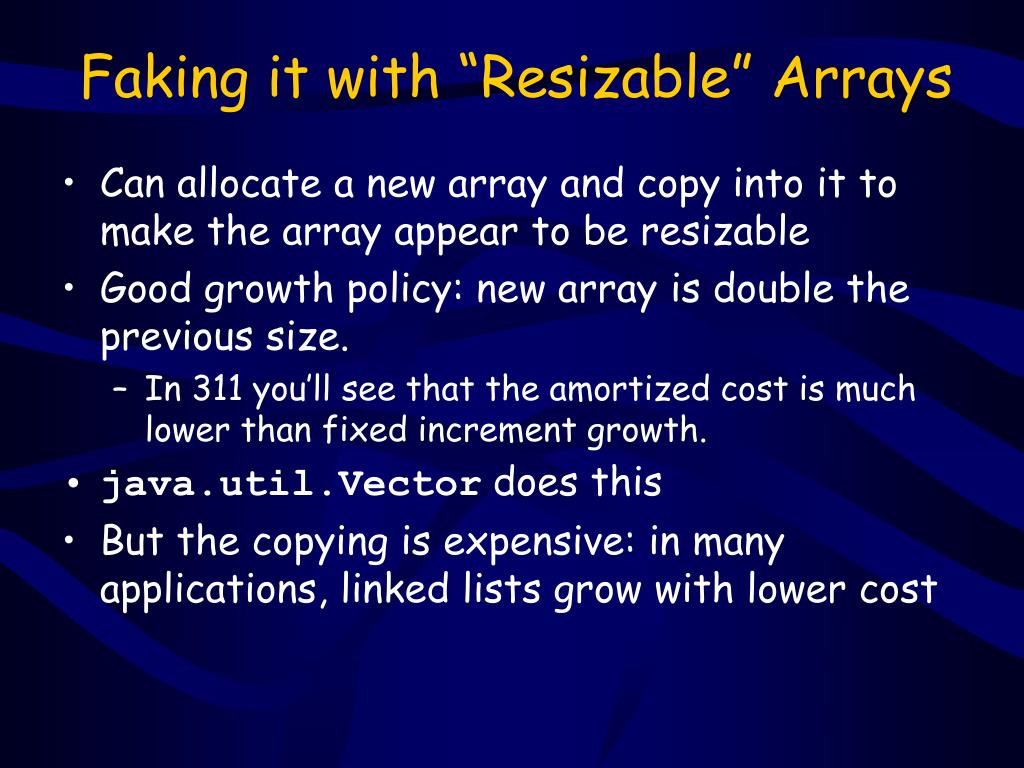 Faking it with “Resizable” Arrays

• Can allocate a new array and copy into it to make the array appear to be resizable
• Good growth policy: new array is double the previous size.
– In 311 you’ll see that the amortized cost is much lower than fixed increment growth.
• java.util.Vector does this
• But the copying is expensive: in many applications, linked lists grow with lower cost